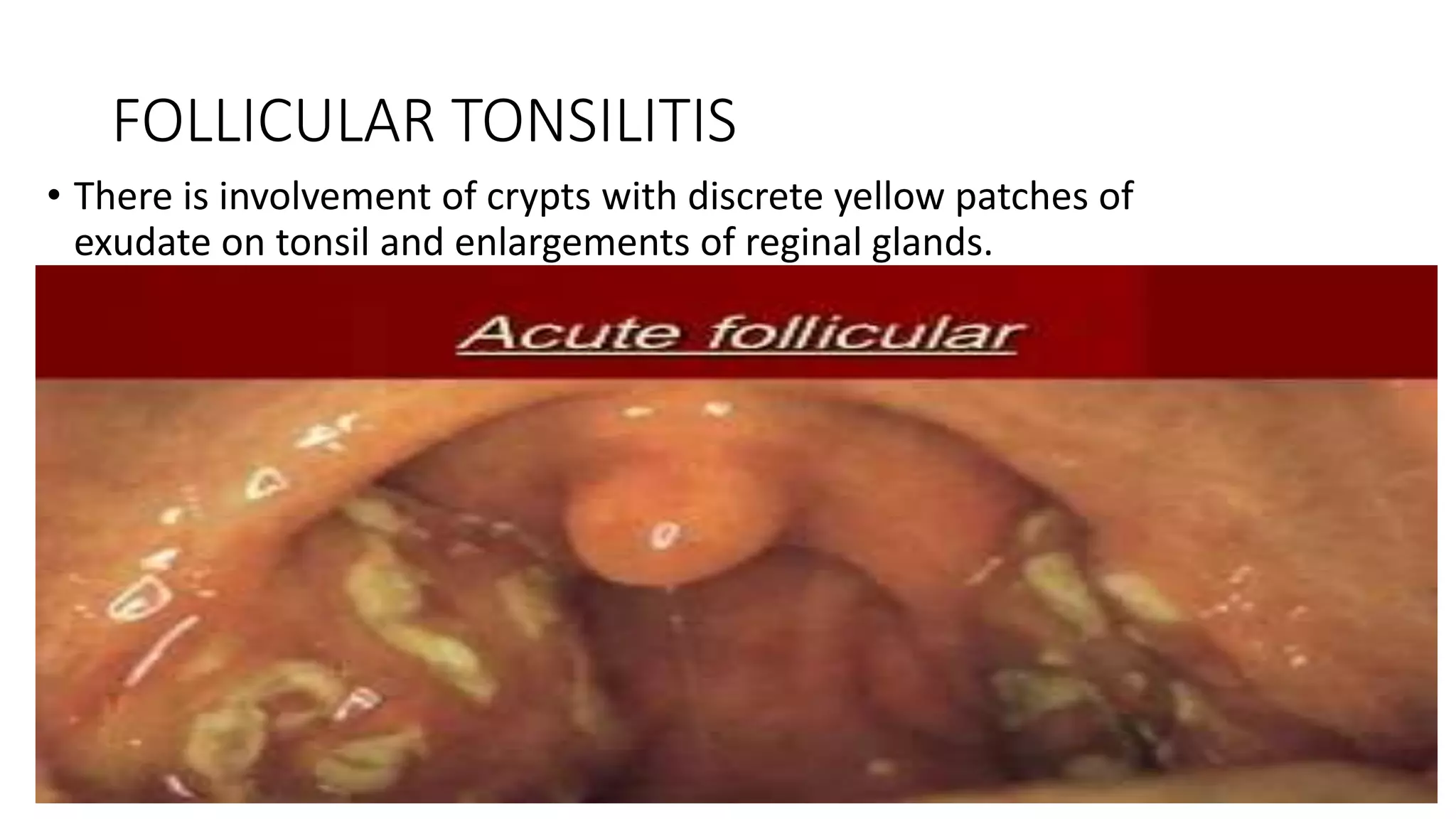 FOLLICULAR TONSILITIS

• There is involvement of crypts with discrete yellow patches of exudate on tonsil and enlargements of reginal glands.

Acute follicular